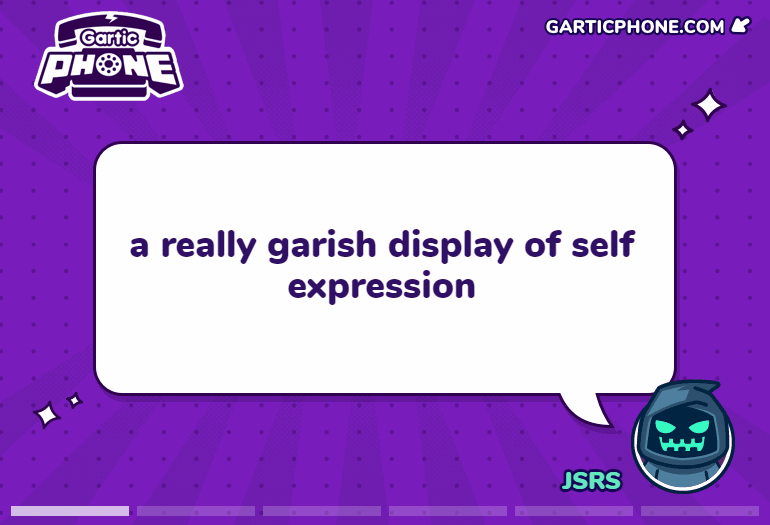 Gartic PHONE

GARTICPHONE.COM

a really garish display of self expression

JSRS